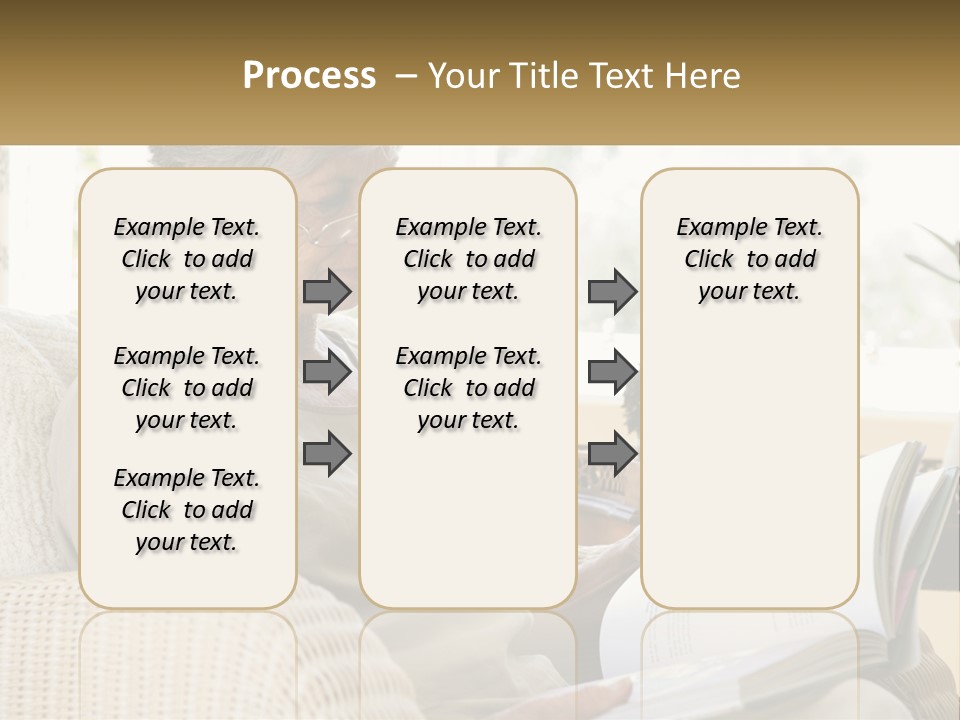 Process – Your Title Text Here

Example Text. Click to add your text.

Example Text. Click to add your text.

Example Text. Click to add your text.

Example Text. Click to add your text.

Example Text. Click to add your text.

Example Text. Click to add your text.